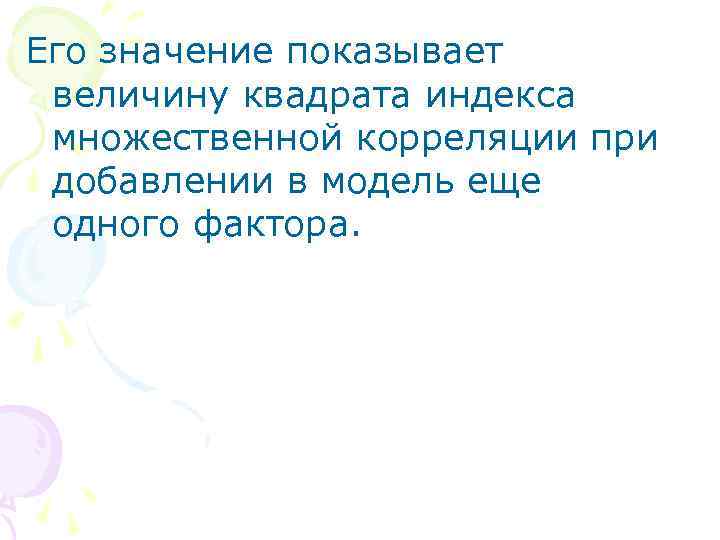 Его значение показывает величину квадрата индекса множественной корреляции при добавлении в модель еще одного фактора.